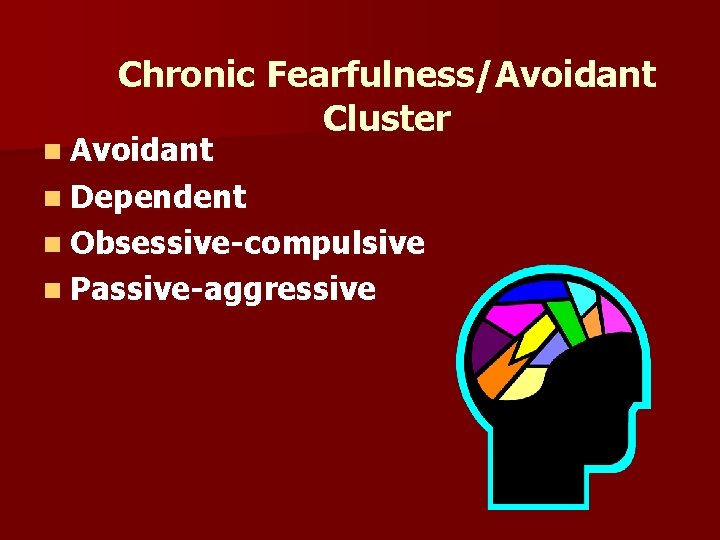 Chronic Fearfulness/Avoidant Cluster

- Avoidant
- Dependent
- Obsessive-compulsive
- Passive-aggressive